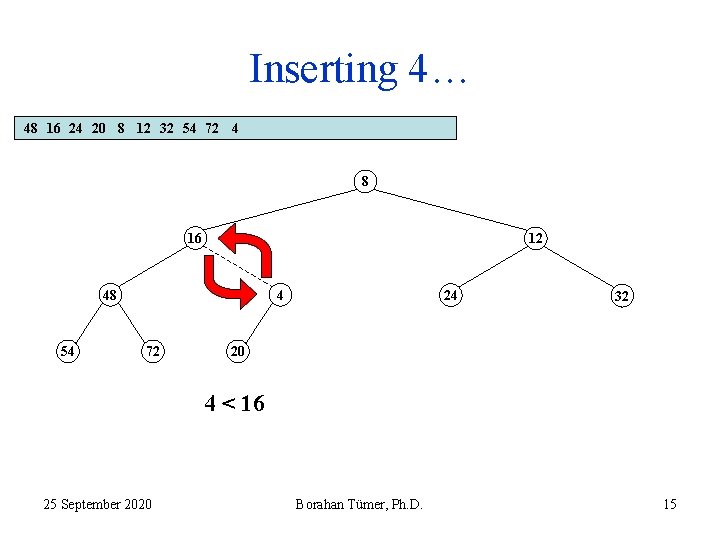 Inserting 4…

48 16 24 20 8 12 32 54 72 4

8
16
12
48
4
24
32
54
72
20

4 < 16

25 September 2020

Borahan Tümer, Ph.D.

15